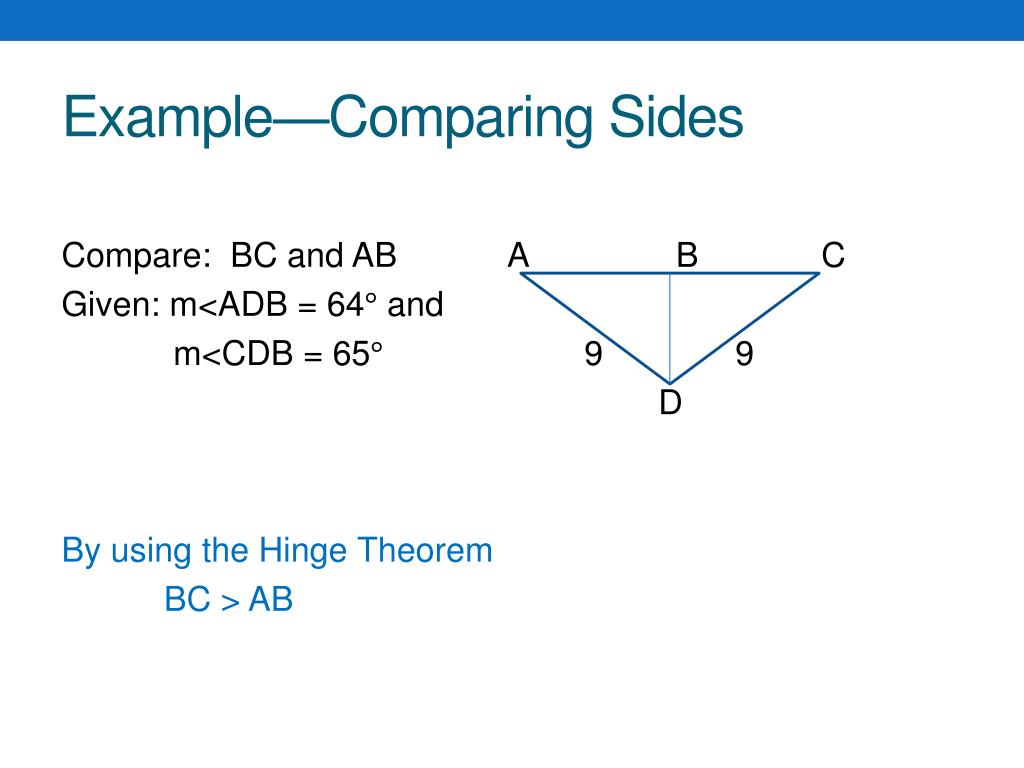 Example—Comparing Sides

Compare: BC and AB
Given: m<ADB = 64° and
m<CDB = 65°

A B C
9 9
D

By using the Hinge Theorem
BC > AB